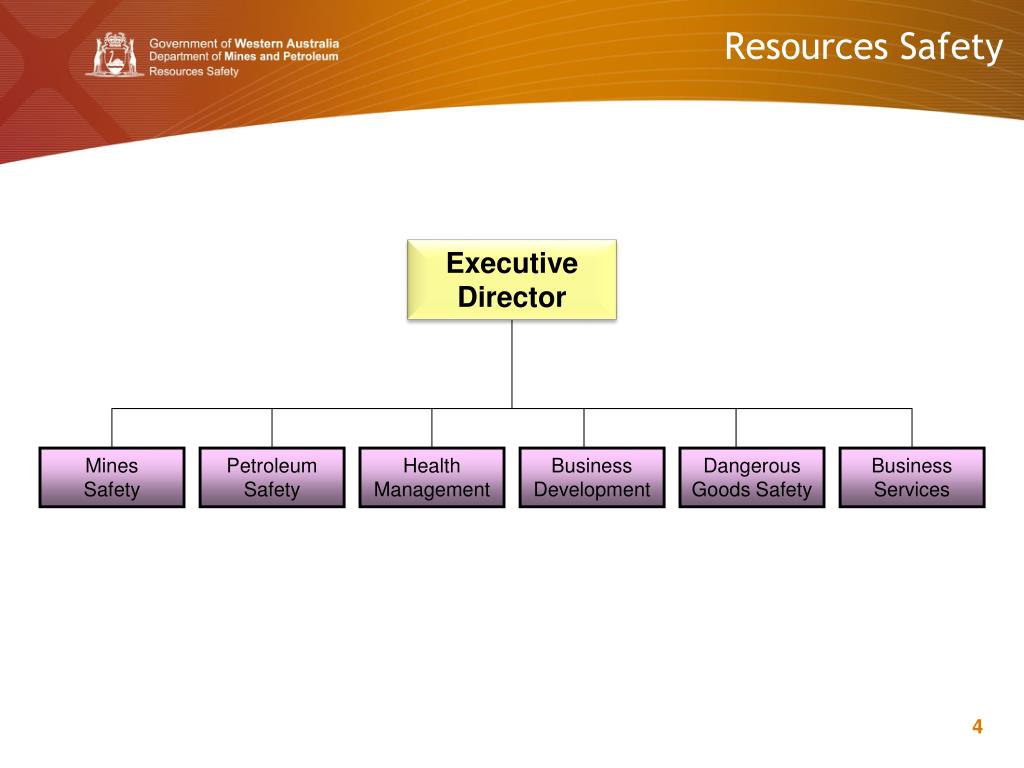 Government of Western Australia
Department of Mines and Petroleum
Resources Safety

Resources Safety

Executive Director

Mines Safety

Petroleum Safety

Health Management

Business Development

Dangerous Goods Safety

Business Services

4